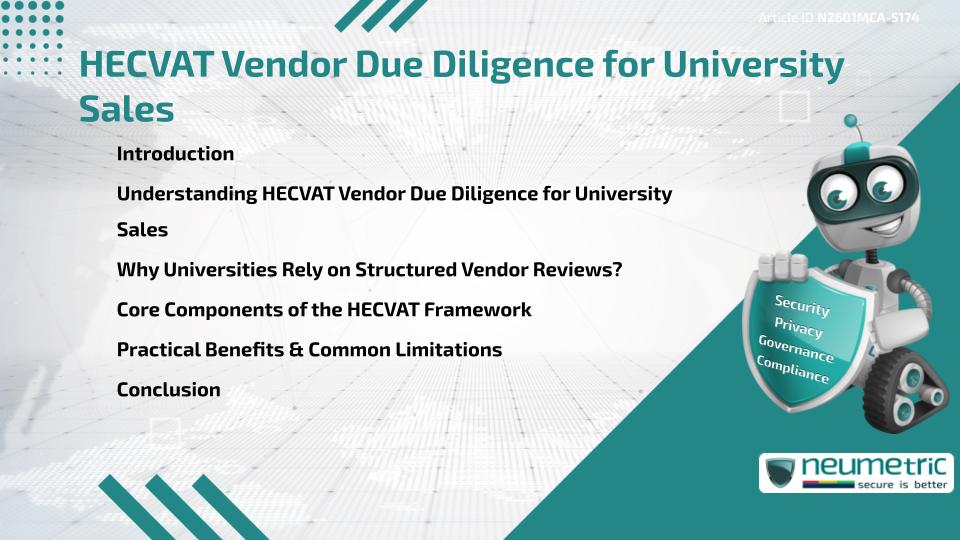 Article ID: N2601MCA-5174

HECVAT Vendor Due Diligence for University Sales

Introduction

Understanding HECVAT Vendor Due Diligence for University Sales

Why Universities Rely on Structured Vendor Reviews?

Core Components of the HECVAT Framework

Practical Benefits & Common Limitations

Conclusion

Security
Privacy
Governance
Compliance

neumetric
secure is better